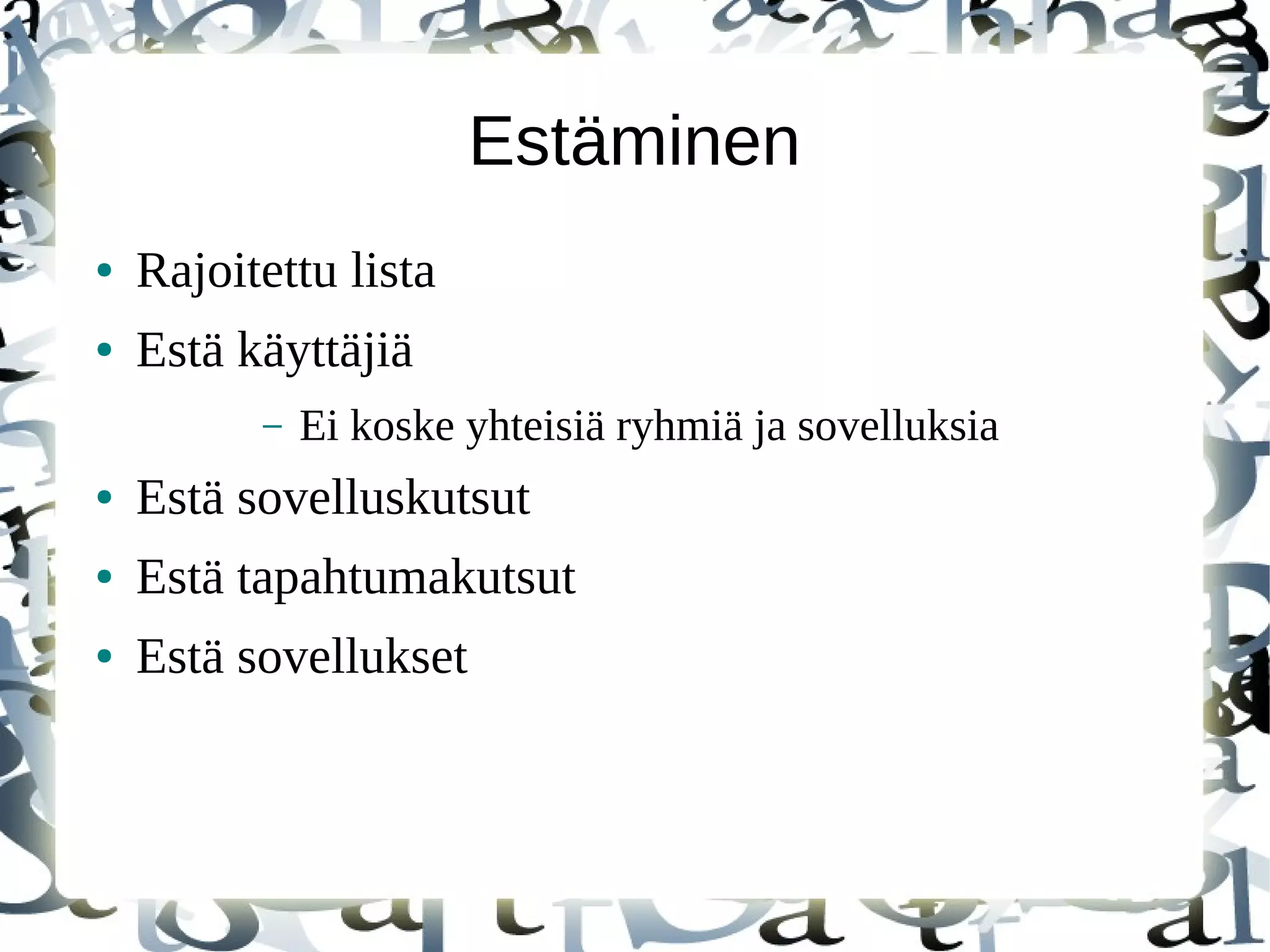 Estäminen

• Rajoitettu lista
• Estä käyttäjiä
– Ei koske yhteisiä ryhmiä ja sovelluksia
• Estä sovelluskutsut
• Estä tapahtumakutsut
• Estä sovellukset